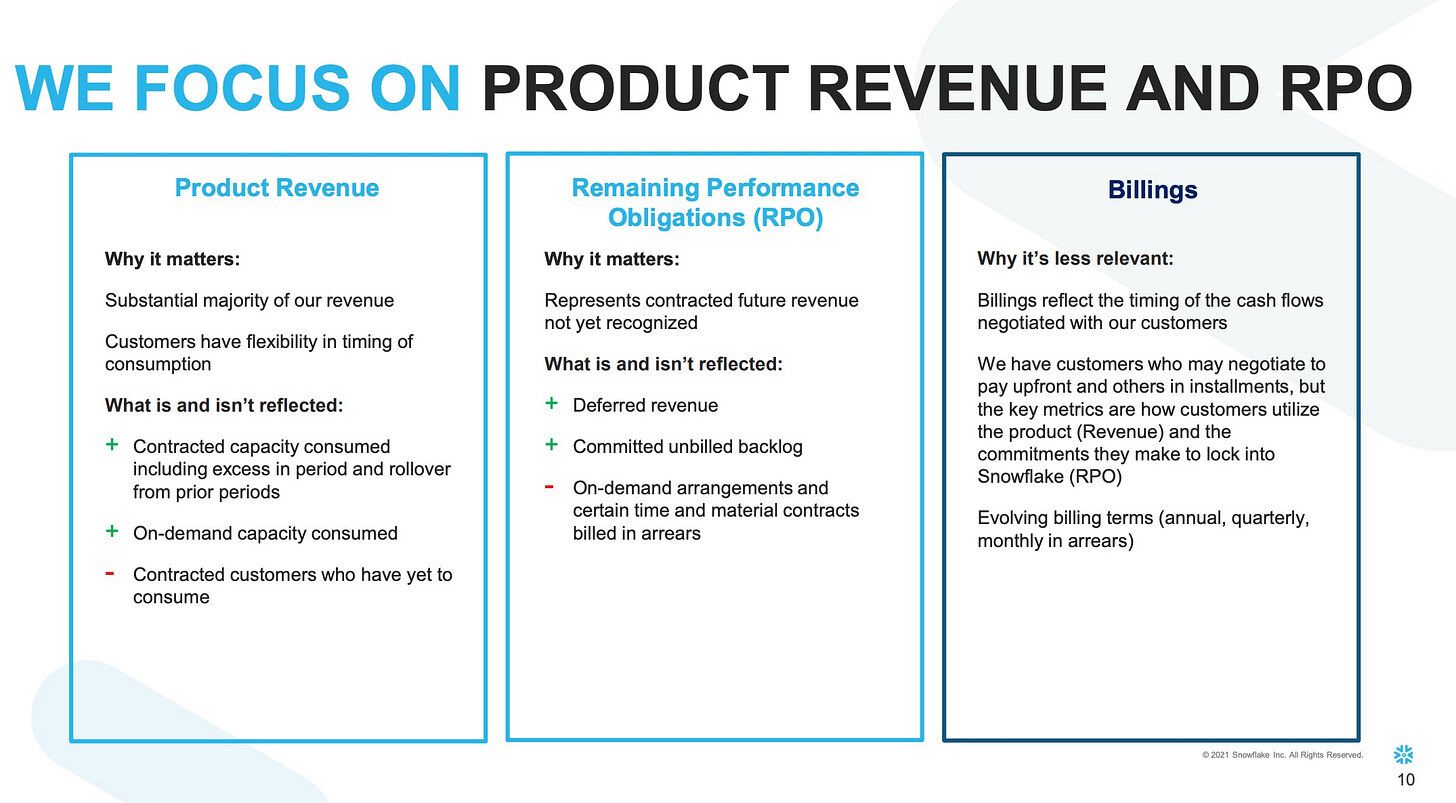 WE FOCUS ON PRODUCT REVENUE AND RPO

Product Revenue

Why it matters:

Substantial majority of our revenue

Customers have flexibility in timing of consumption

What is and isn't reflected:

+ Contracted capacity consumed including excess in period and rollover from prior periods

+ On-demand capacity consumed

- Contracted customers who have yet to consume

Remaining Performance Obligations (RPO)

Why it matters:

Represents contracted future revenue not yet recognized

What is and isn't reflected:

+ Deferred revenue

+ Committed unbilled backlog

- On-demand arrangements and certain time and material contracts billed in arrears

Billings

Why it's less relevant:

Billings reflect the timing of the cash flows negotiated with our customers

We have customers who may negotiate to pay upfront and others in installments, but the key metrics are how customers utilize the product (Revenue) and the commitments they make to lock into Snowflake (RPO)

Evolving billing terms (annual, quarterly, monthly in arrears)

© 2021 Snowflake Inc. All Rights Reserved.

10